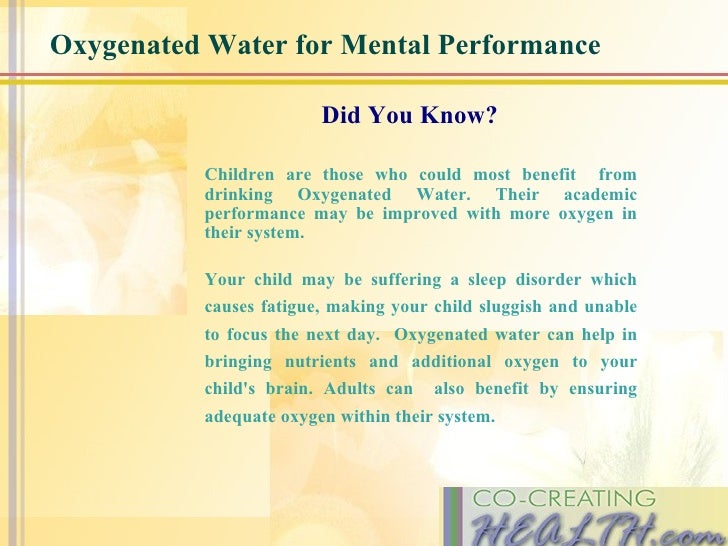 Oxygenated Water for Mental Performance

Did You Know?

Children are those who could most benefit from drinking Oxygenated Water. Their academic performance may be improved with more oxygen in their system.

Your child may be suffering a sleep disorder which causes fatigue, making your child sluggish and unable to focus the next day. Oxygenated water can help in bringing nutrients and additional oxygen to your child's brain. Adults can also benefit by ensuring adequate oxygen within their system.

CO-CREATING
HEALTH.com